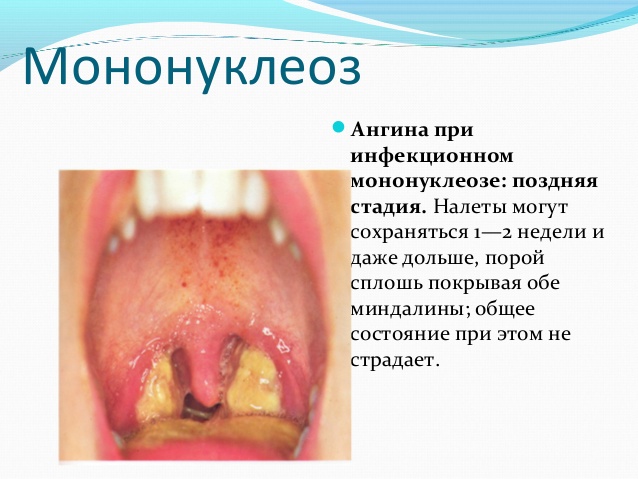 Мононуклеоз

Ангина при инфекционном мононуклеозе: поздняя стадия. Налеты могут сохраняться 1—2 недели и даже дольше, порой сплошь покрывая обе миндалины; общее состояние при этом не страдает.